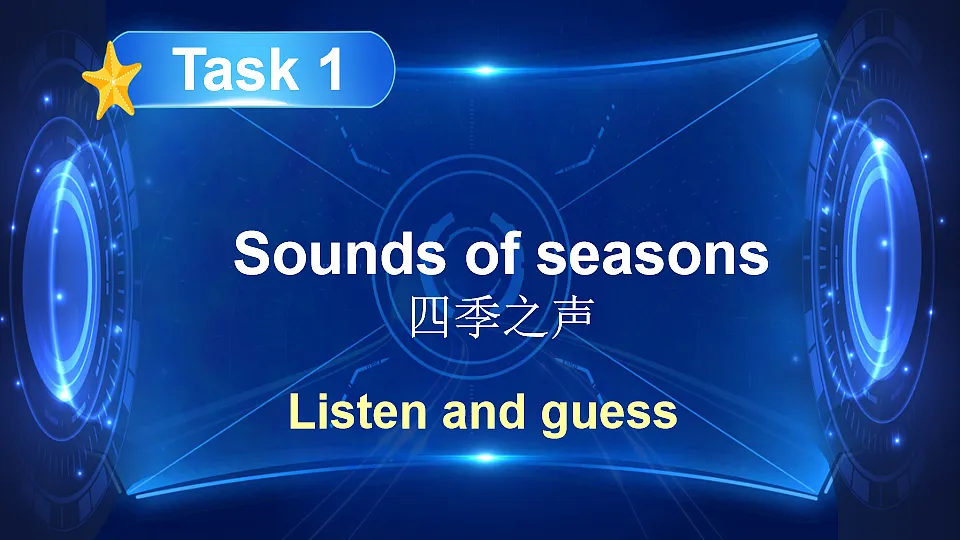 Task 1

Sounds of seasons
四季之声

Listen and guess